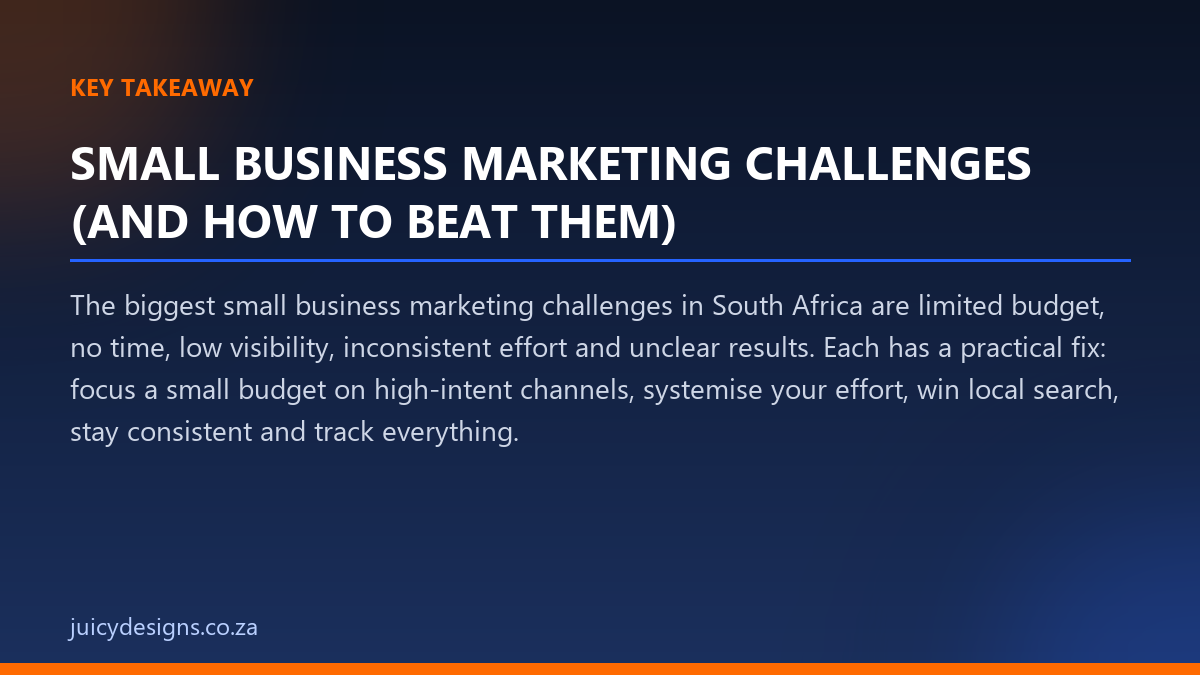 KEY TAKEAWAY

SMALL BUSINESS MARKETING CHALLENGES (AND HOW TO BEAT THEM)

The biggest small business marketing challenges in South Africa are limited budget, no time, low visibility, inconsistent effort and unclear results. Each has a practical fix: focus a small budget on high-intent channels, systemise your effort, win local search, stay consistent and track everything.

juicydesigns.co.za